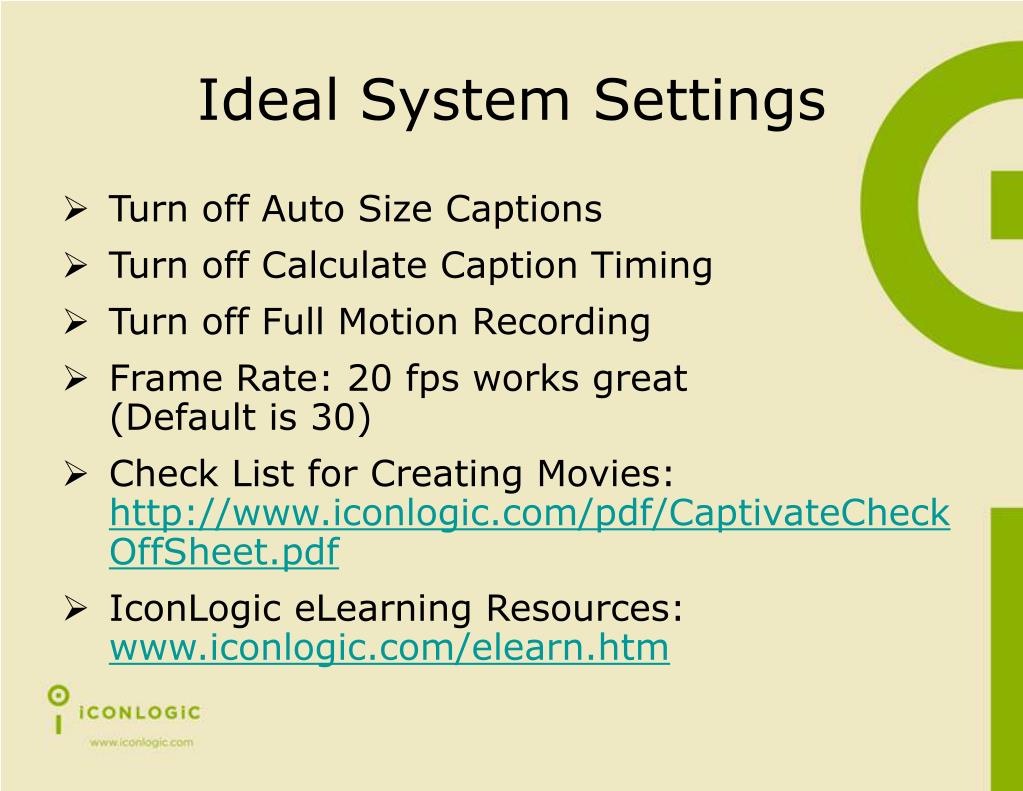 Ideal System Settings

➢ Turn off Auto Size Captions
➢ Turn off Calculate Caption Timing
➢ Turn off Full Motion Recording
➢ Frame Rate: 20 fps works great (Default is 30)
➢ Check List for Creating Movies: http://www.iconlogic.com/pdf/CaptivateCheckOffSheet.pdf
➢ IconLogic eLearning Resources: www.iconlogic.com/elearn.htm

iCONLOGIC
www.iconlogic.com